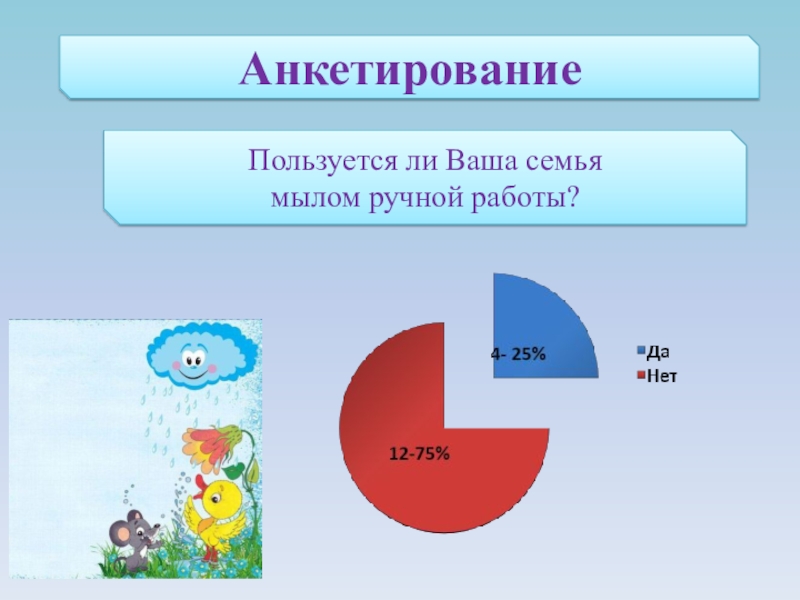 Анкетирование

Пользуется ли Ваша семья мылом ручной работы?

4- 25%

12-75%

Да
Нет